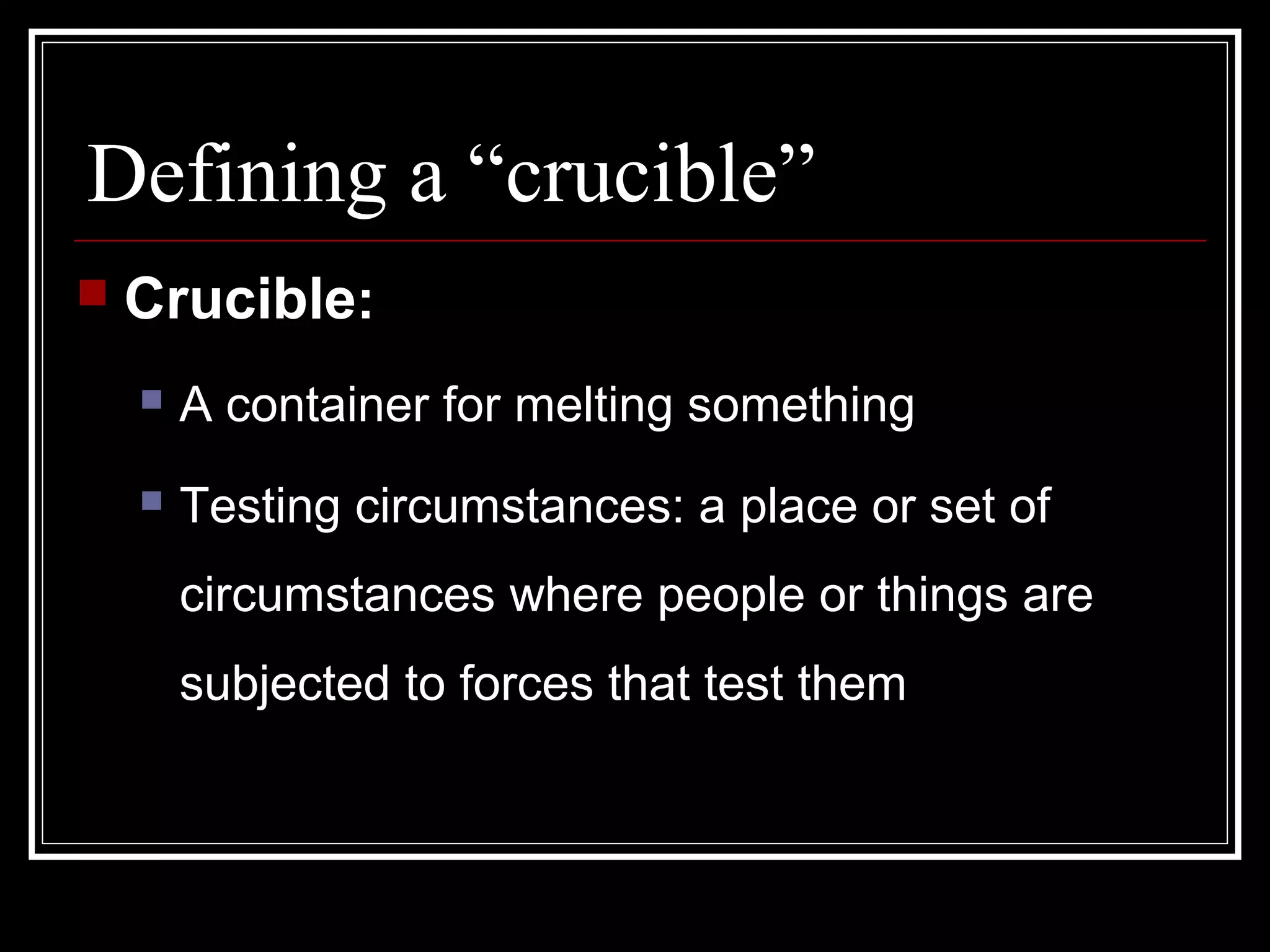 Defining a “crucible”

Crucible:

A container for melting something

Testing circumstances: a place or set of circumstances where people or things are subjected to forces that test them